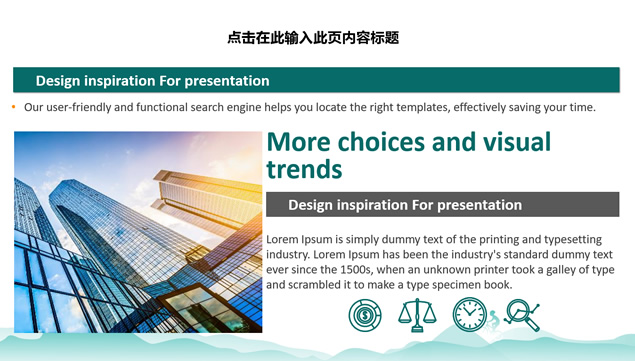 点击在此输入此页内容标题

Design inspiration For presentation

• Our user-friendly and functional search engine helps you locate the right templates, effectively saving your time.

More choices and visual trends

Design inspiration For presentation

Lorem Ipsum is simply dummy text of the printing and typesetting industry. Lorem Ipsum has been the industry's standard dummy text ever since the 1500s, when an unknown printer took a galley of type and scrambled it to make a type specimen book.